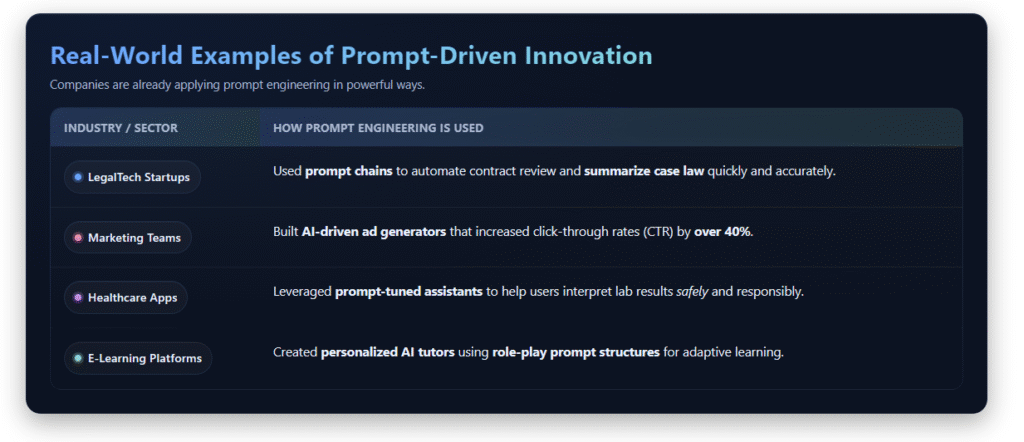 Real-World Examples of Prompt-Driven Innovation

Companies are already applying prompt engineering in powerful ways.

| INDUSTRY / SECTOR | HOW PROMPT ENGINEERING IS USED |
|---|---|
| LegalTech Startups | Used prompt chains to automate contract review and summarize case law quickly and accurately. |
| Marketing Teams | Built AI-driven ad generators that increased click-through rates (CTR) by over 40%. |
| Healthcare Apps | Leveraged prompt-tuned assistants to help users interpret lab results safely and responsibly. |
| E-Learning Platforms | Created personalized AI tutors using role-play prompt structures for adaptive learning. |